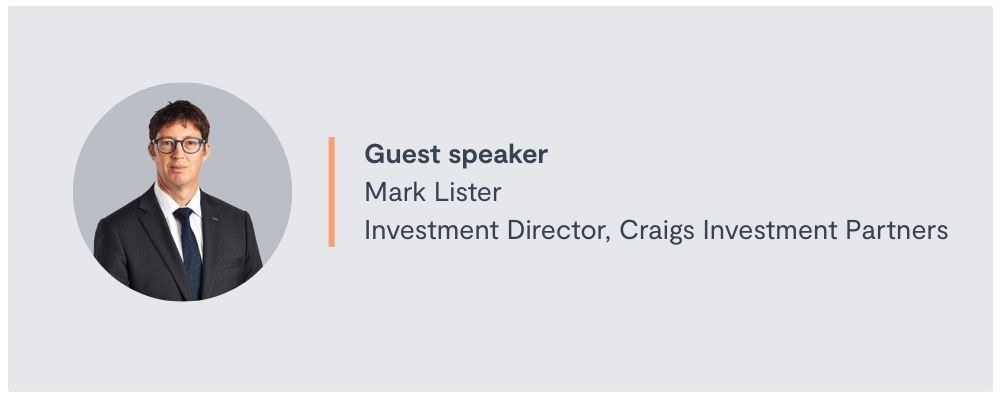 Guest speaker
Mark Lister
Investment Director, Craigs Investment Partners